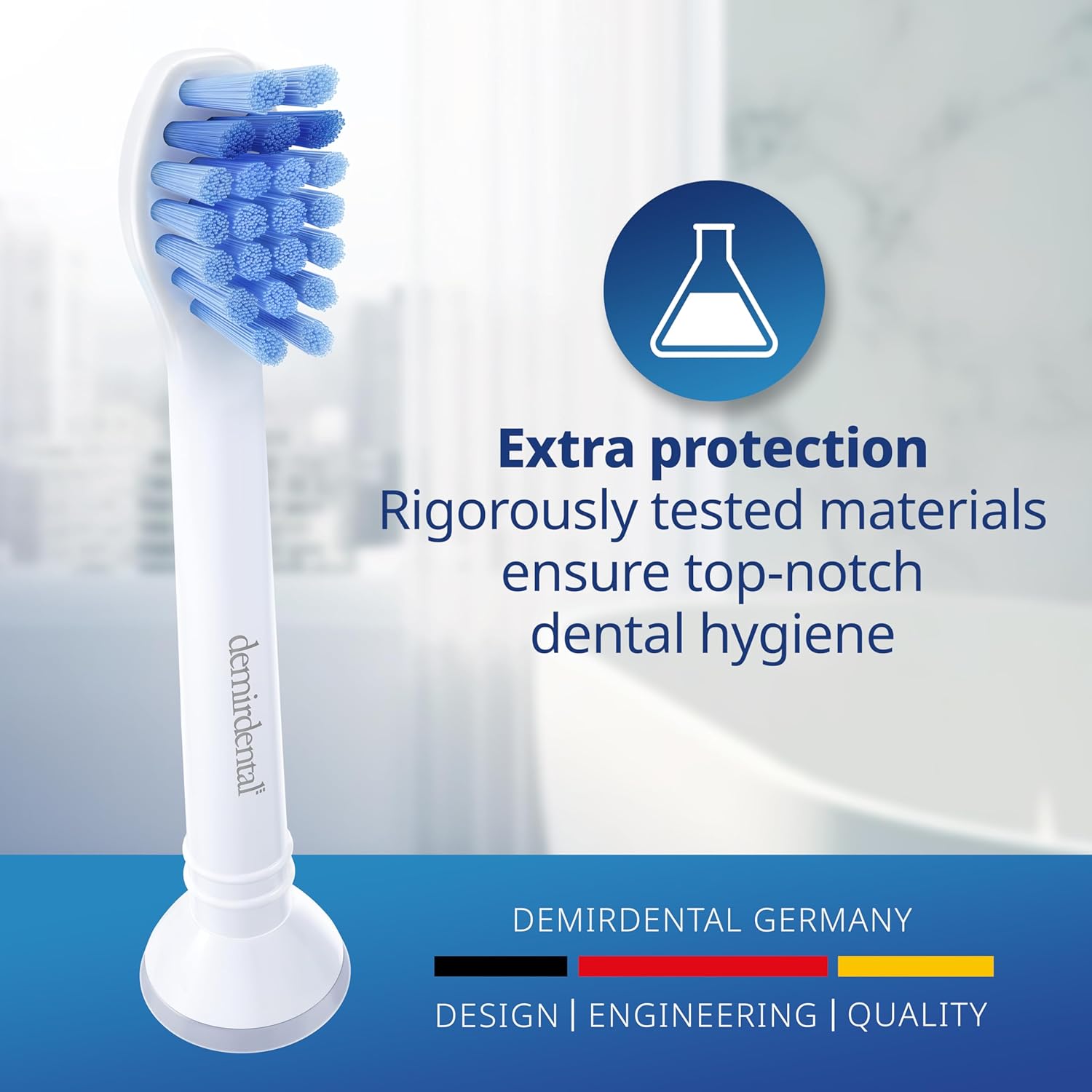 demirdental

Extra protection
Rigorously tested materials ensure top-notch dental hygiene

DEMIRDENTAL GERMANY

DESIGN | ENGINEERING | QUALITY